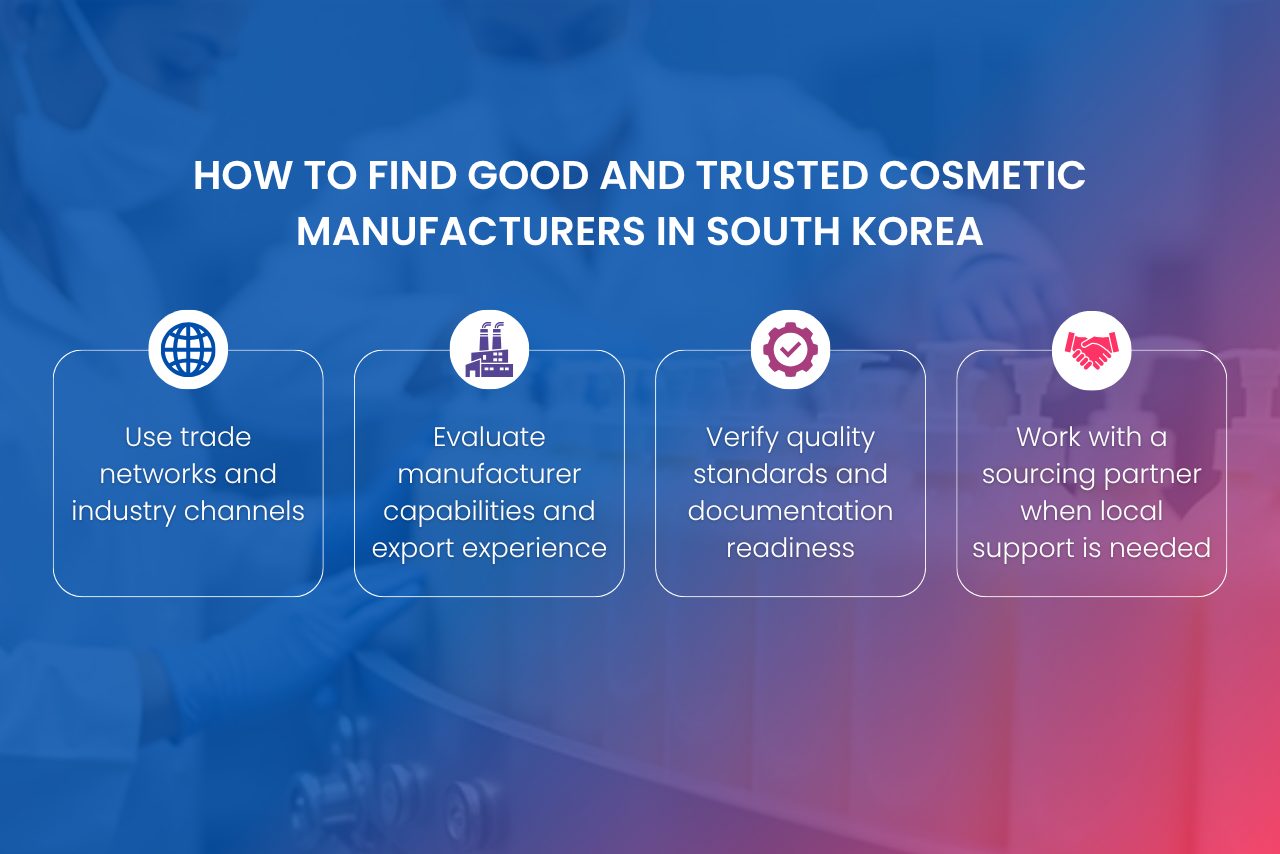 HOW TO FIND GOOD AND TRUSTED COSMETIC MANUFACTURERS IN SOUTH KOREA

Use trade networks and industry channels

Evaluate manufacturer capabilities and export experience

Verify quality standards and documentation readiness

Work with a sourcing partner when local support is needed